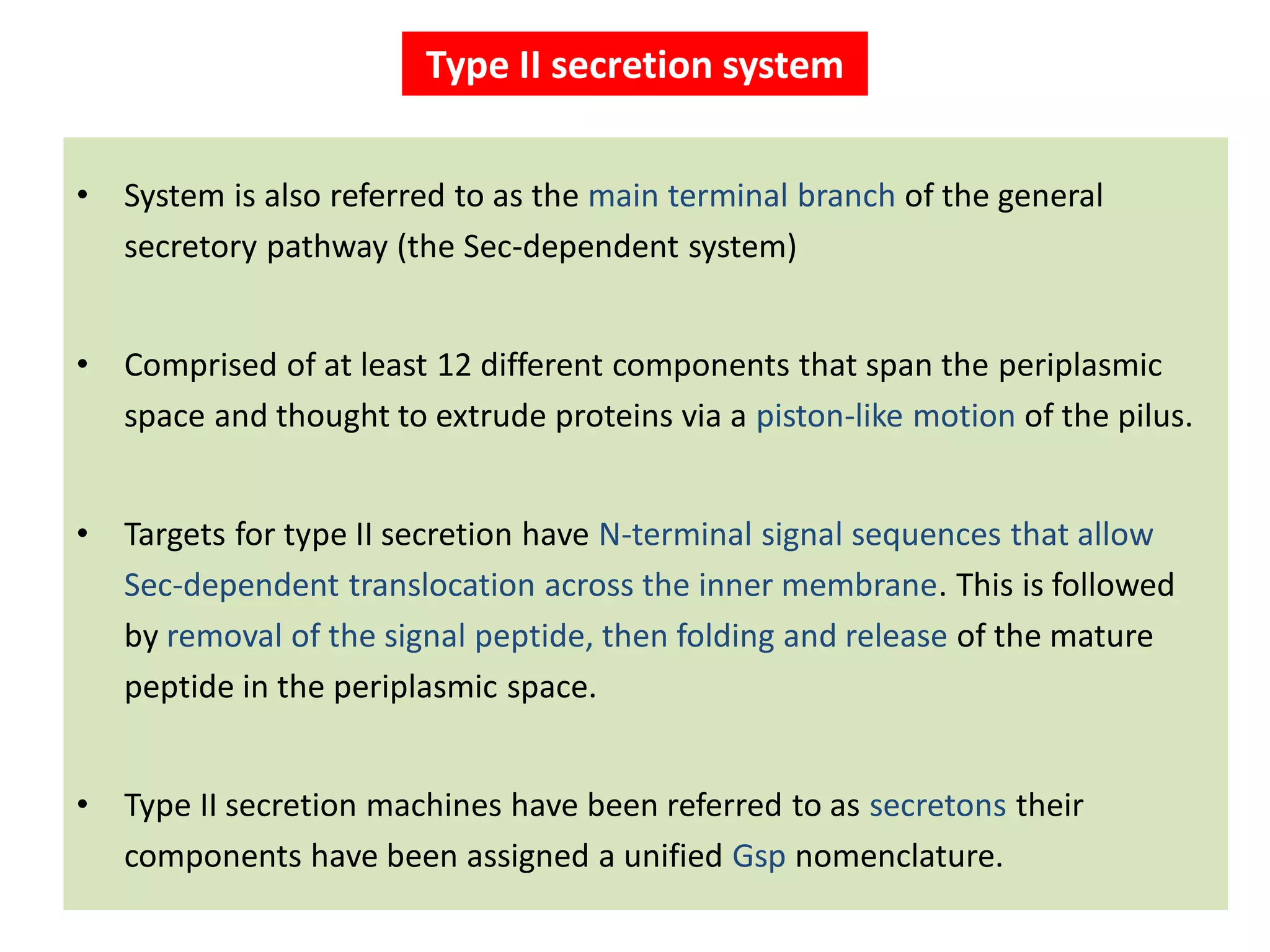 Type II secretion system

• System is also referred to as the main terminal branch of the general secretory pathway (the Sec-dependent system)

• Comprised of at least 12 different components that span the periplasmic space and thought to extrude proteins via a piston-like motion of the pilus.

• Targets for type II secretion have N-terminal signal sequences that allow Sec-dependent translocation across the inner membrane. This is followed by removal of the signal peptide, then folding and release of the mature peptide in the periplasmic space.

• Type II secretion machines have been referred to as secretons their components have been assigned a unified Gsp nomenclature.